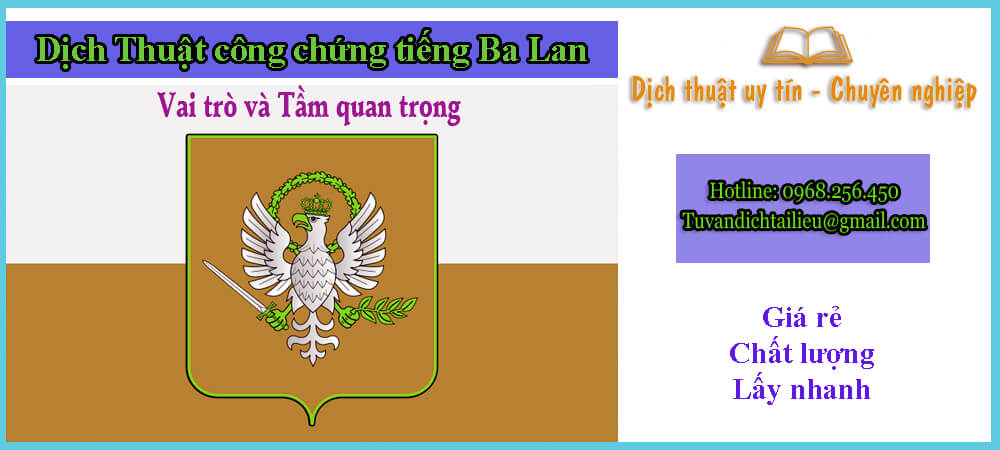 Dịch Thuật công chứng tiếng Ba Lan

Vai trò và Tầm quan trọng

Dịch thuật uy tín - Chuyên nghiệp

Hotline: 0968.256.450
Tuvandichtailieu@gmail.com

Giá rẻ
Chất lượng
Lấy nhanh